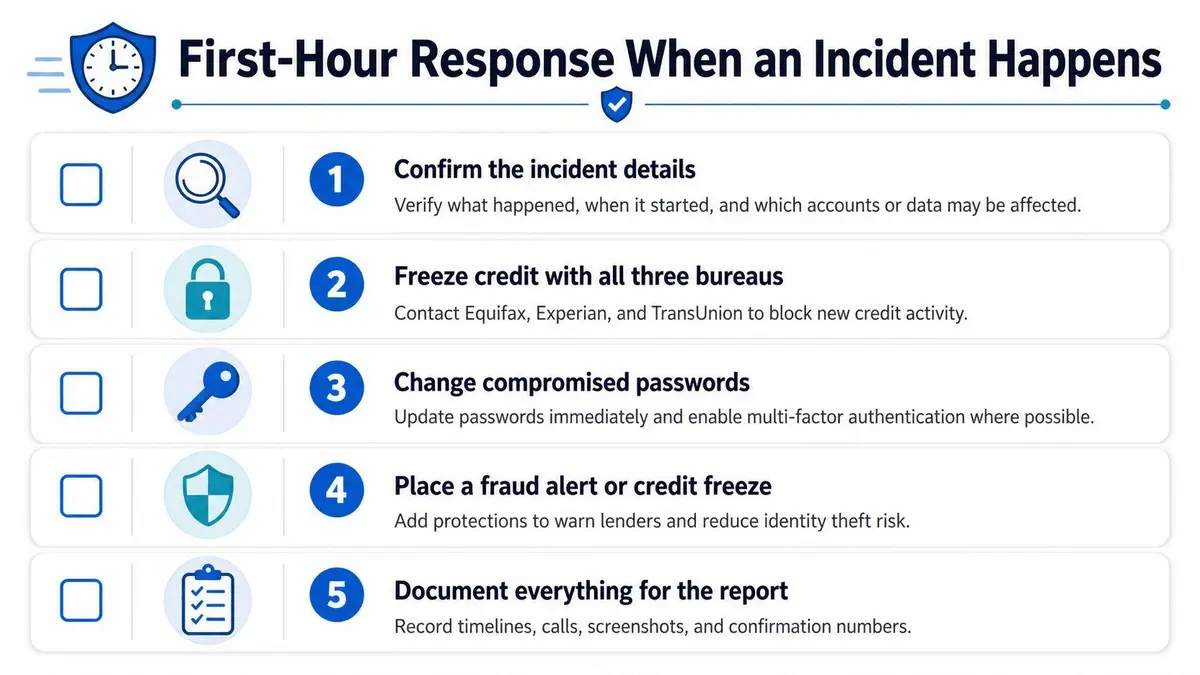 First-Hour Response When an Incident Happens

1 Confirm the incident details
Verify what happened, when it started, and which accounts or data may be affected.

2 Freeze credit with all three bureaus
Contact Equifax, Experian, and TransUnion to block new credit activity.

3 Change compromised passwords
Update passwords immediately and enable multi-factor authentication where possible.

4 Place a fraud alert or credit freeze
Add protections to warn lenders and reduce identity theft risk.

5 Document everything for the report
Record timelines, calls, screenshots, and confirmation numbers.